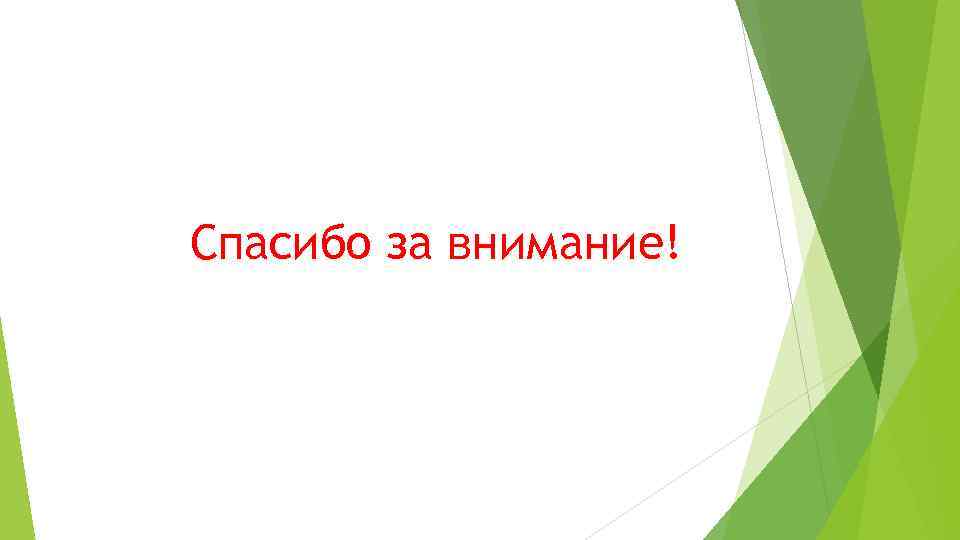 Спасибо за внимание!